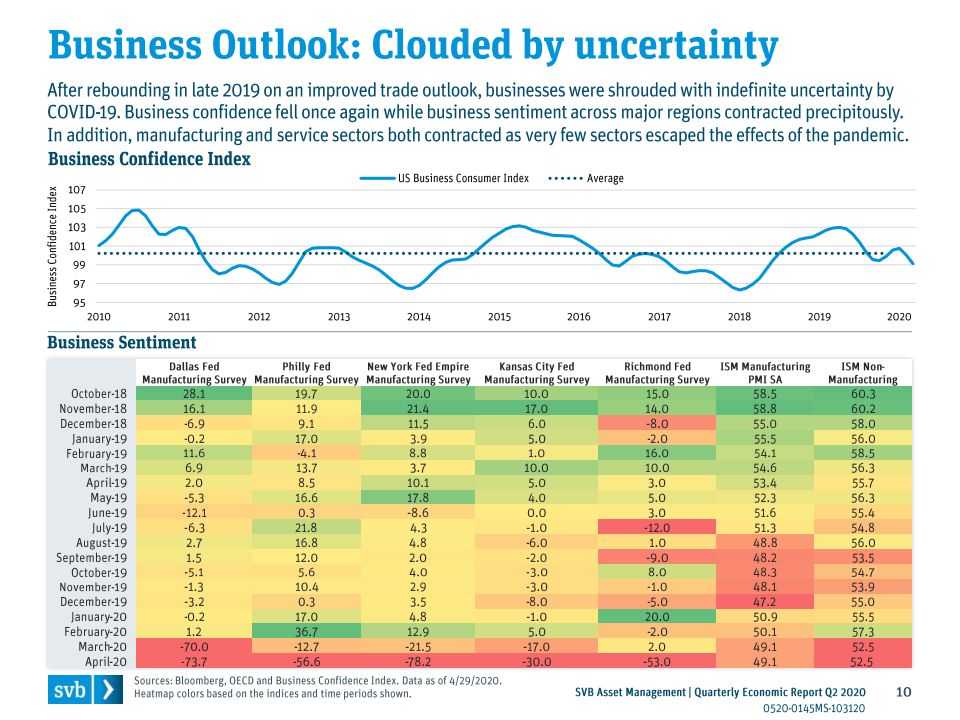 Business Outlook: Clouded by uncertainty

After rebounding in late 2019 on an improved trade outlook, businesses were shrouded with indefinite uncertainty by COVID-19. Business confidence fell once again while business sentiment across major regions contracted precipitously. In addition, manufacturing and service sectors both contracted as very few sectors escaped the effects of the pandemic.

Business Confidence Index

US Business Consumer Index   Average

Business Confidence Index

107
105
103
101
99
97
95

2010 2011 2012 2013 2014 2015 2016 2017 2018 2019 2020

Business Sentiment

| | Dallas Fed Manufacturing Survey | Philly Fed Manufacturing Survey | New York Fed Empire Manufacturing Survey | Kansas City Fed Manufacturing Survey | Richmond Fed Manufacturing Survey | ISM Manufacturing PMI SA | ISM Non-Manufacturing |
|---|---|---|---|---|---|---|---|
| October-18 | 28.1 | 19.7 | 20.0 | 10.0 | 15.0 | 58.5 | 60.3 |
| November-18 | 16.1 | 11.9 | 21.4 | 17.0 | 14.0 | 58.8 | 60.2 |
| December-18 | -6.9 | 9.1 | 11.5 | 6.0 | -8.0 | 55.0 | 58.0 |
| January-19 | -0.2 | 17.0 | 3.9 | 5.0 | -2.0 | 55.5 | 56.0 |
| February-19 | 11.6 | -4.1 | 8.8 | 1.0 | 16.0 | 54.1 | 58.5 |
| March-19 | 6.9 | 13.7 | 3.7 | 10.0 | 10.0 | 54.6 | 56.3 |
| April-19 | 2.0 | 8.5 | 10.1 | 5.0 | 3.0 | 53.4 | 55.7 |
| May-19 | -5.3 | 16.6 | 17.8 | 4.0 | 5.0 | 52.3 | 56.3 |
| June-19 | -12.1 | 0.3 | -8.6 | 0.0 | 3.0 | 51.6 | 55.4 |
| July-19 | -6.3 | 21.8 | 4.3 | -1.0 | -12.0 | 51.3 | 54.8 |
| August-19 | 2.7 | 16.8 | 4.8 | -6.0 | 1.0 | 48.8 | 56.0 |
| September-19 | 1.5 | 12.0 | 2.0 | -2.0 | -9.0 | 48.2 | 53.5 |
| October-19 | -5.1 | 5.6 | 4.0 | -3.0 | 8.0 | 48.3 | 54.7 |
| November-19 | -1.3 | 10.4 | 2.9 | -3.0 | -1.0 | 48.1 | 53.9 |
| December-19 | -3.2 | 0.3 | 3.5 | -8.0 | -5.0 | 47.2 | 55.0 |
| January-20 | -0.2 | 17.0 | 4.8 | -1.0 | 20.0 | 50.9 | 55.5 |
| February-20 | 1.2 | 36.7 | 12.9 | 5.0 | -2.0 | 50.1 | 57.3 |
| March-20 | -70.0 | -12.7 | -21.5 | -17.0 | 2.0 | 49.1 | 52.5 |
| April-20 | -73.7 | -56.6 | -78.2 | -30.0 | -53.0 | 49.1 | 52.5 |

svb

Sources: Bloomberg, OECD and Business Confidence Index. Data as of 4/29/2020. Heatmap colors based on the indices and time periods shown.

SVB Asset Management | Quarterly Economic Report Q2 2020 10
0520-0145MS-103120